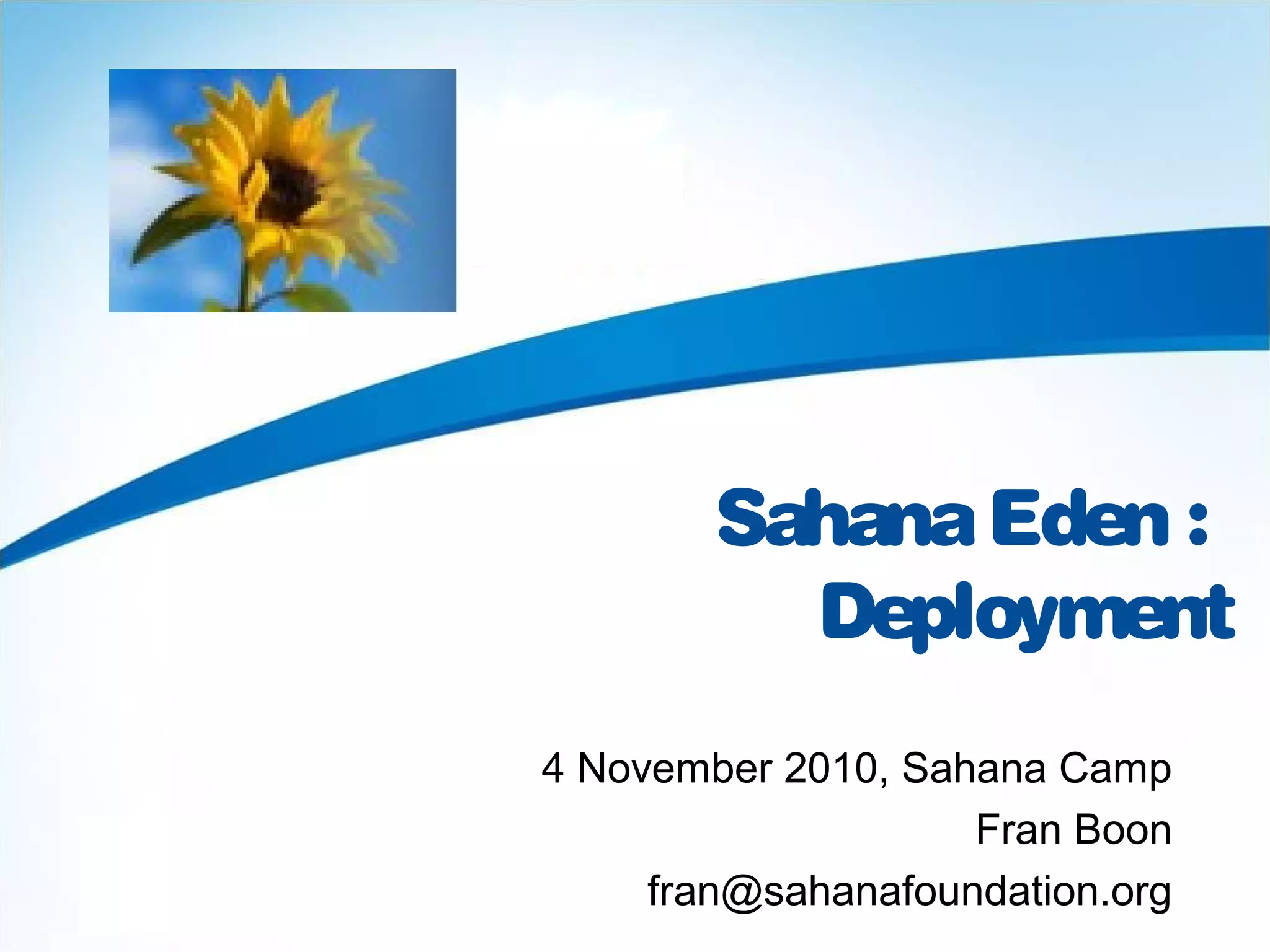 Sahana Eden : Deployment

4 November 2010, Sahana Camp

Fran Boon

fran@sahanafoundation.org